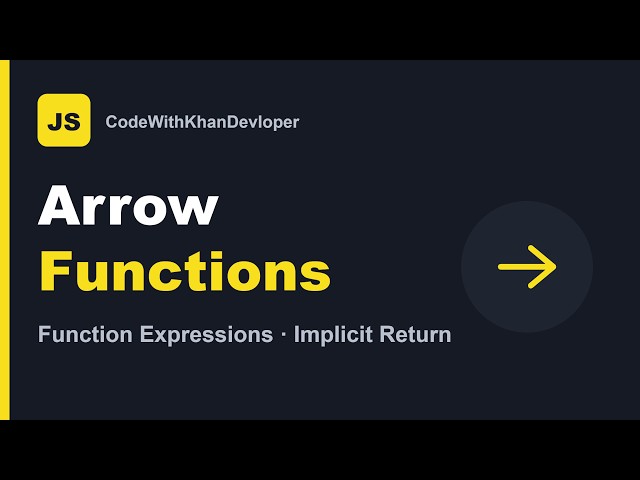 JS

CodeWithKhanDevloper

Arrow
Functions

Function Expressions · Implicit Return